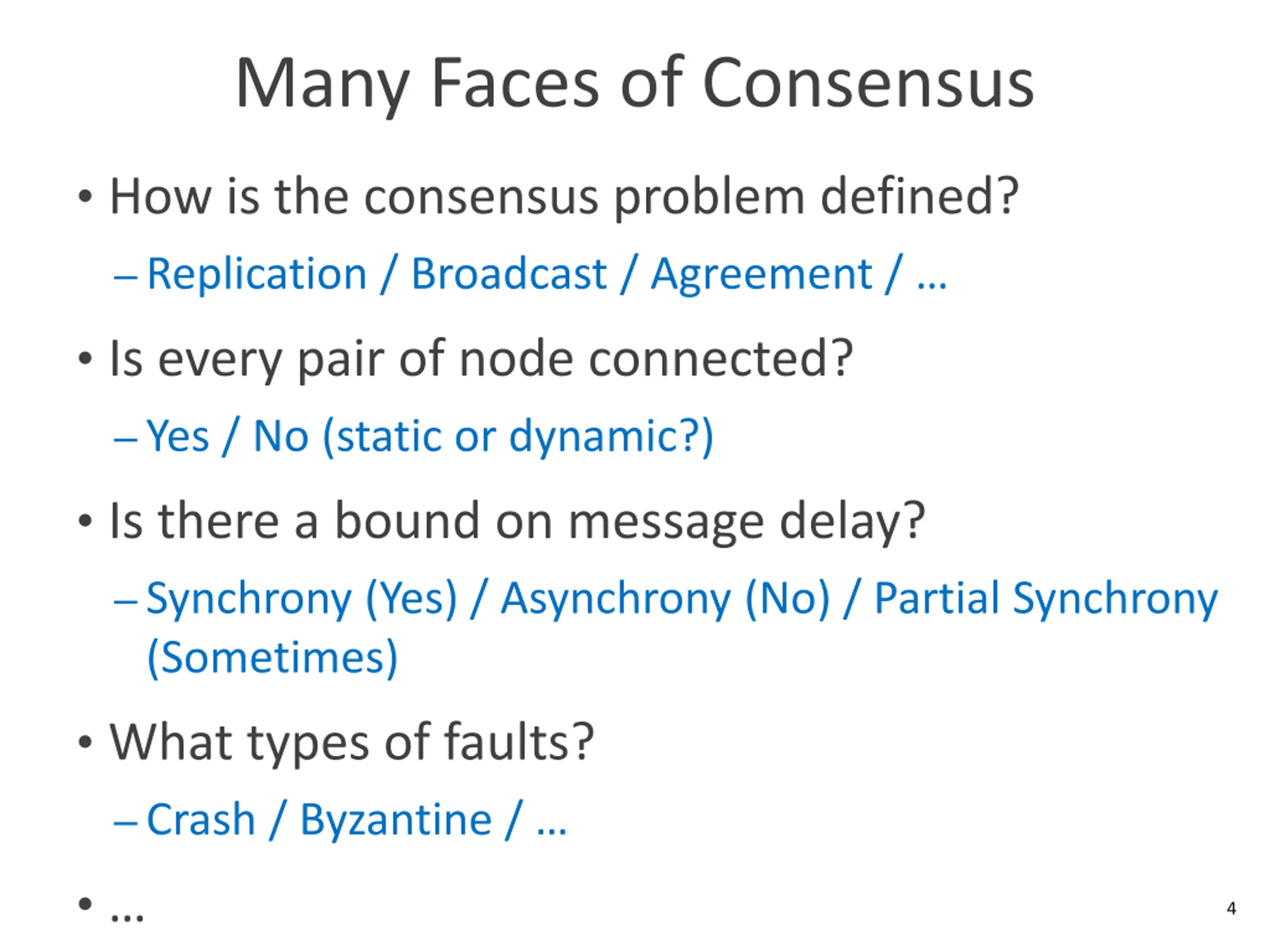 Many Faces of Consensus

• How is the consensus problem defined?

– Replication / Broadcast / Agreement / …

• Is every pair of node connected?

– Yes / No (static or dynamic?)

• Is there a bound on message delay?

– Synchrony (Yes) / Asynchrony (No) / Partial Synchrony (Sometimes)

• What types of faults?

– Crash / Byzantine / …

• …

4